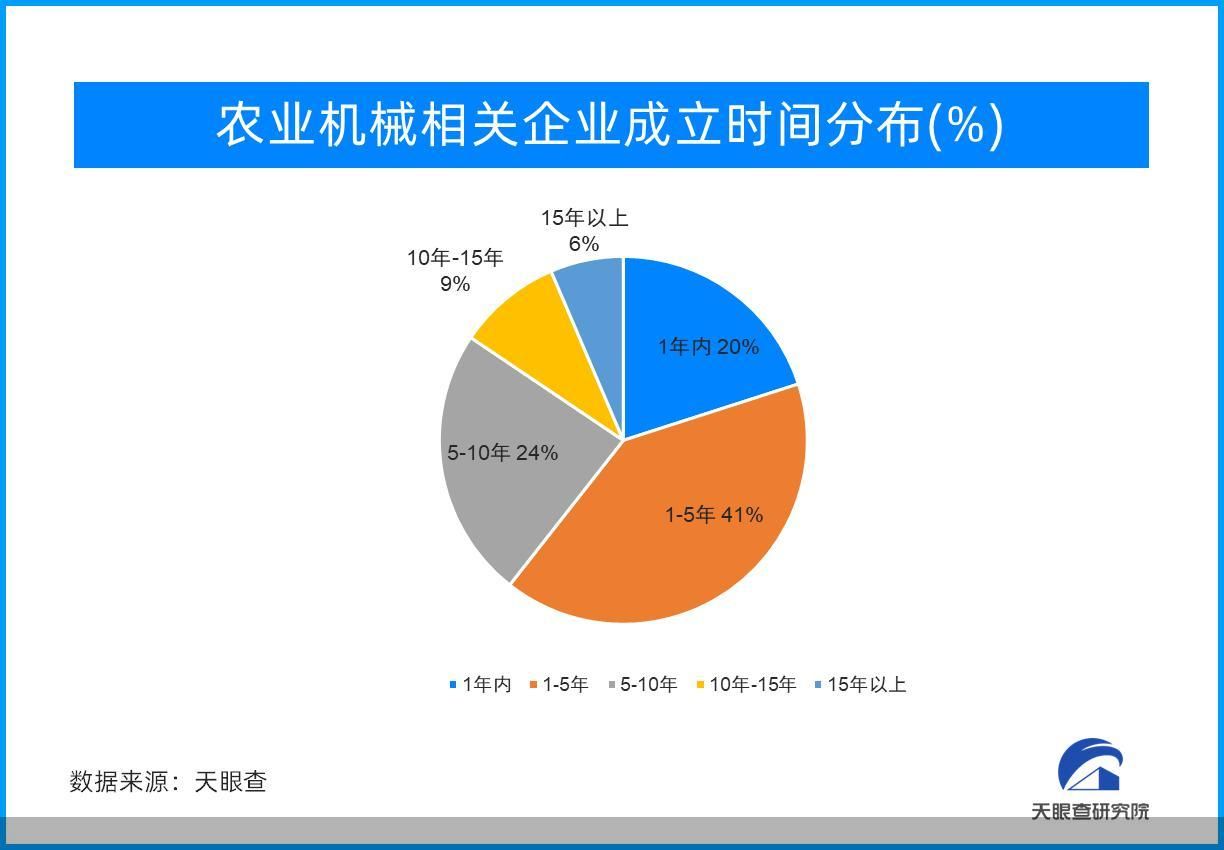 农业机械相关企业成立时间分布(%)

15年以上 6%

10年-15年 9%

1年内 20%

5-10年 24%

1-5年 41%

1年内 1-5年 5-10年 10年-15年 15年以上

数据来源：天眼查

天眼查研究院